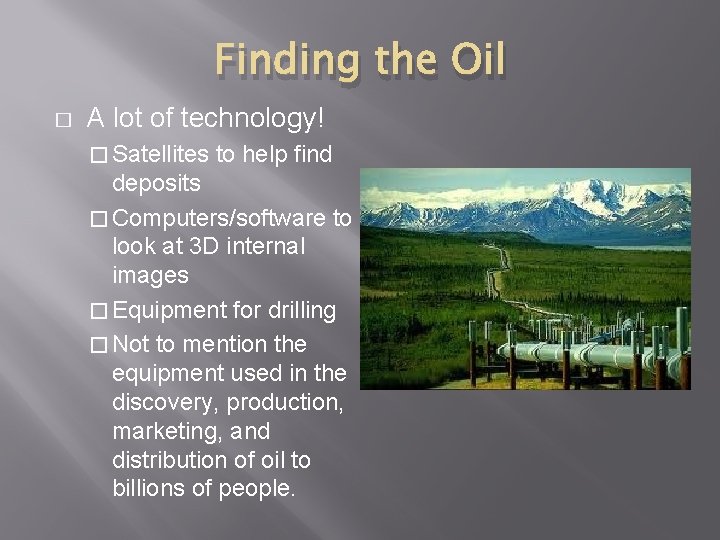 Finding the Oil

□ A lot of technology!

□ Satellites to help find deposits

□ Computers/software to look at 3D internal images

□ Equipment for drilling

□ Not to mention the equipment used in the discovery, production, marketing, and distribution of oil to billions of people.